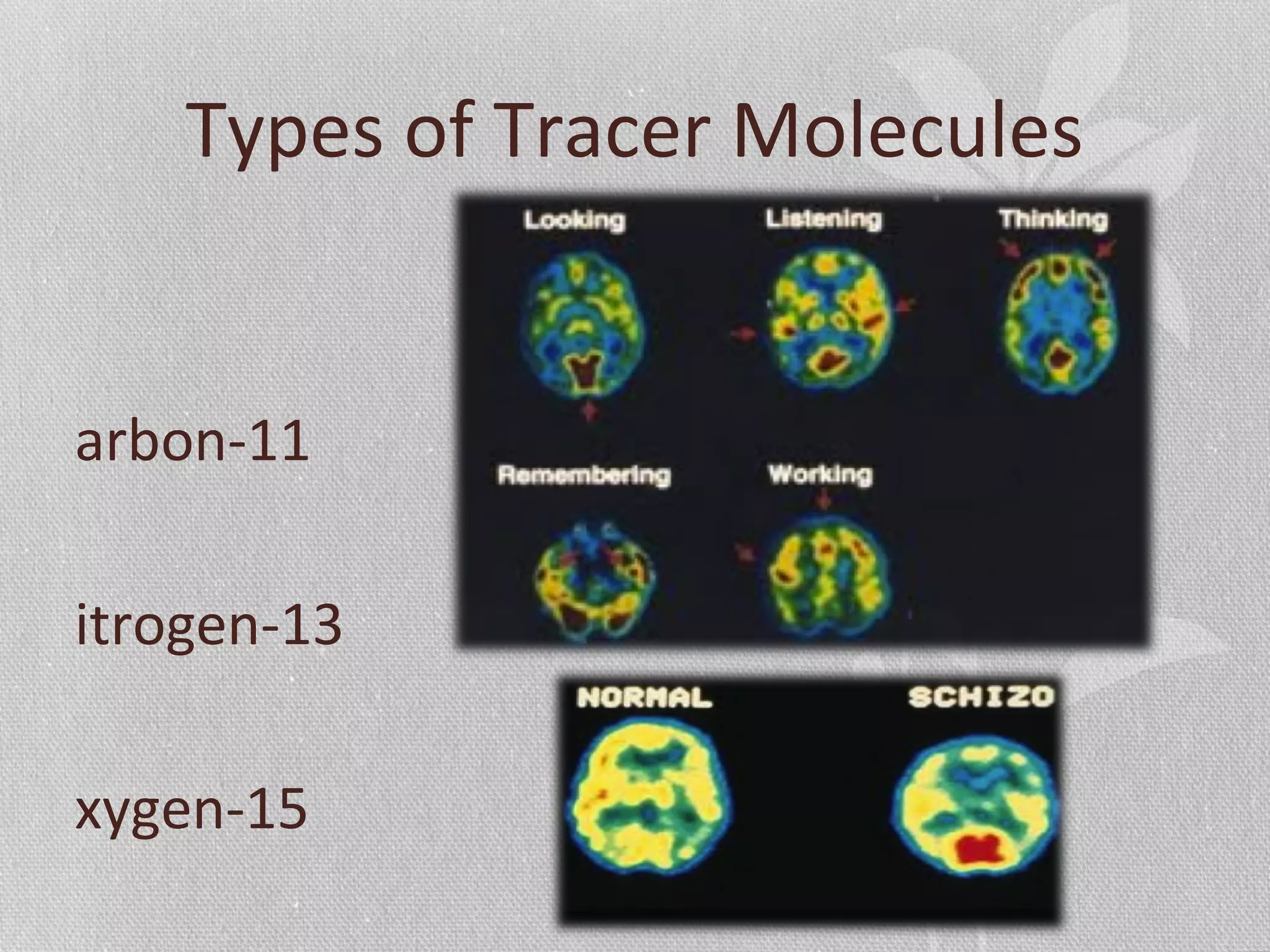 Types of Tracer Molecules

arbon-11

itrogen-13

xygen-15

Looking

Listening

Thinking

Remembering

Working

NORMAL

SCHIZO